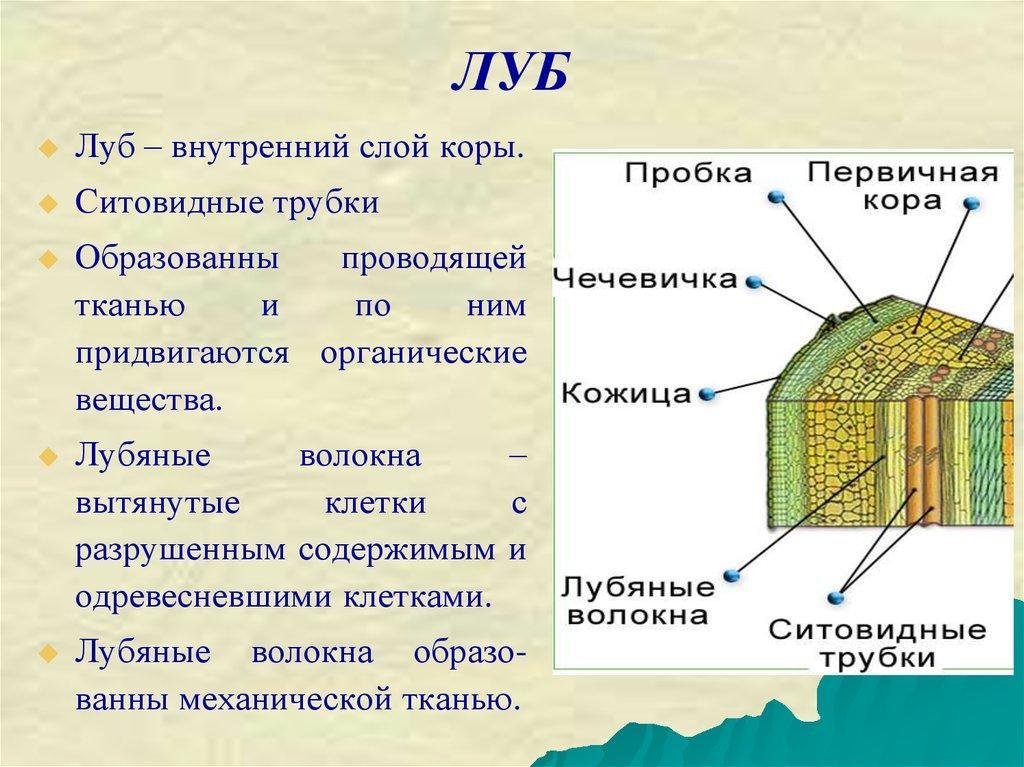 ЛУБ

Луб – внутренний слой коры.

Ситовидные трубки

Образованны проводящей тканью и по ним придвигаются органические вещества.

Лубяные волокна – вытянутые клетки с разрушенным содержимым и одревесневшими клетками.

Лубяные волокна образованны механической тканью.

Пробка
Первичная кора
Чечевичка
Кожица
Лубяные волокна
Ситовидные трубки